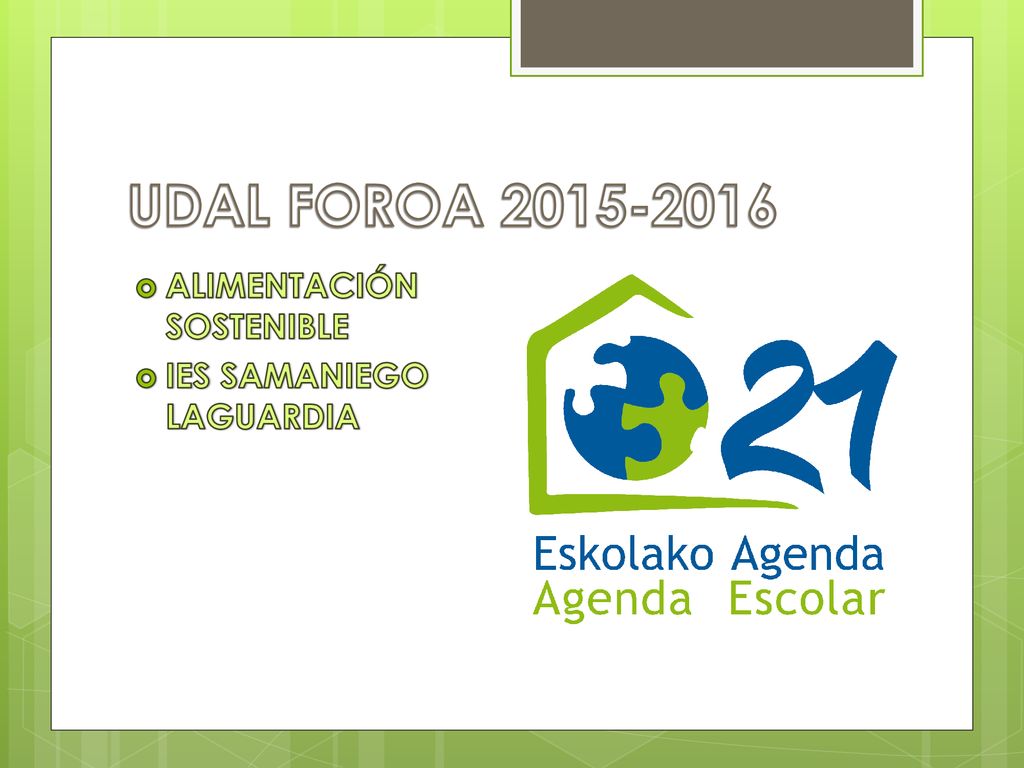 UDAL FOROA 2015-2016

ALIMENTACIÓN SOSTENIBLE

IES SAMANIEGO LAGUARDIA

21

Eskolako Agenda
Agenda Escolar